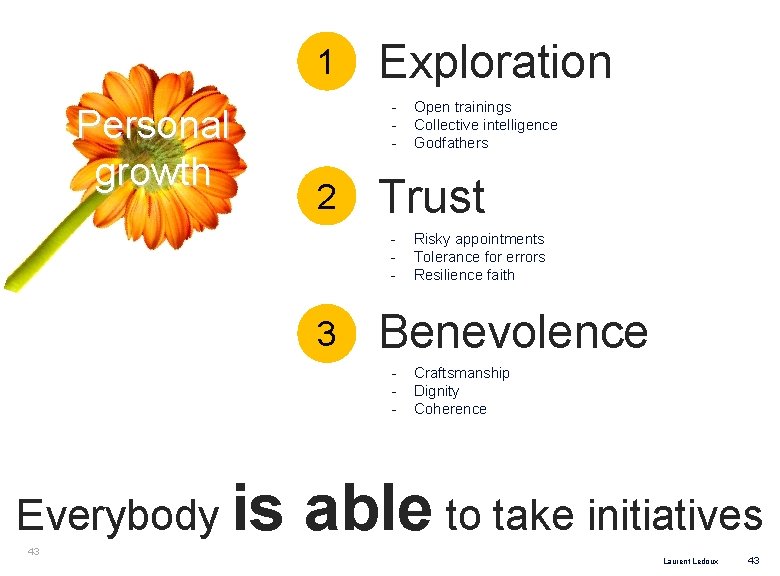 Personal growth

1 Exploration

- Open trainings
- Collective intelligence
- Godfathers

2 Trust

- Risky appointments
- Tolerance for errors
- Resilience faith

3 Benevolence

- Craftsmanship
- Dignity
- Coherence

Everybody is able to take initiatives

43

Laurent Ledoux 43